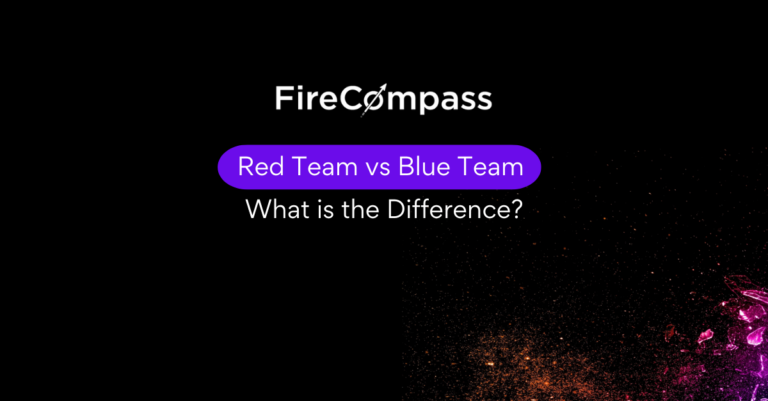 FireCompass

Red Team vs Blue Team

What is the Difference?